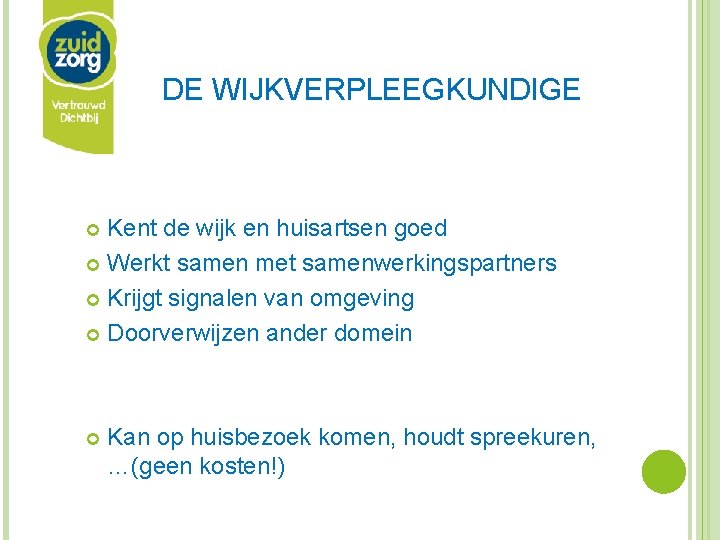 zuid zorg

Vertrouwd Dichtbij

DE WIJKVERPLEEGKUNDIGE

Kent de wijk en huisartsen goed

Werkt samen met samenwerkingspartners

Krijgt signalen van omgeving

Doorverwijzen ander domein

Kan op huisbezoek komen, houdt spreekuren, …(geen kosten!)